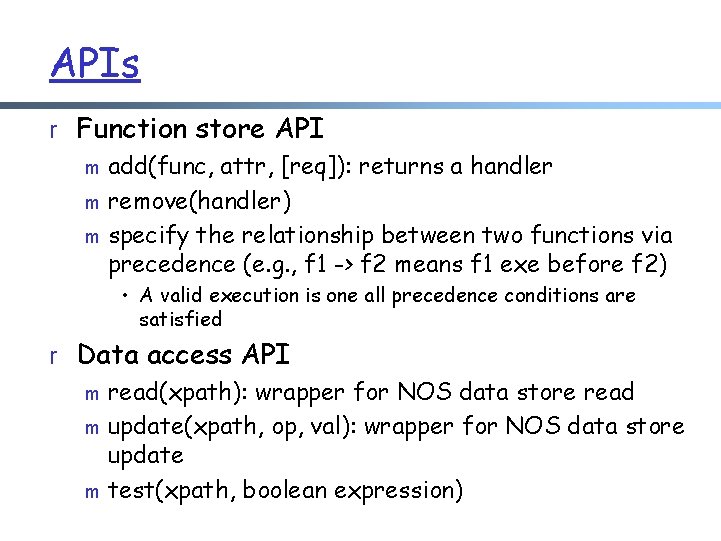 APIs

r Function store API

m add(func, attr, [req]): returns a handler

m remove(handler)

m specify the relationship between two functions via precedence (e.g., f1 -> f2 means f1 exe before f2)

• A valid execution is one all precedence conditions are satisfied

r Data access API

m read(xpath): wrapper for NOS data store read

m update(xpath, op, val): wrapper for NOS data store update

m test(xpath, boolean expression)